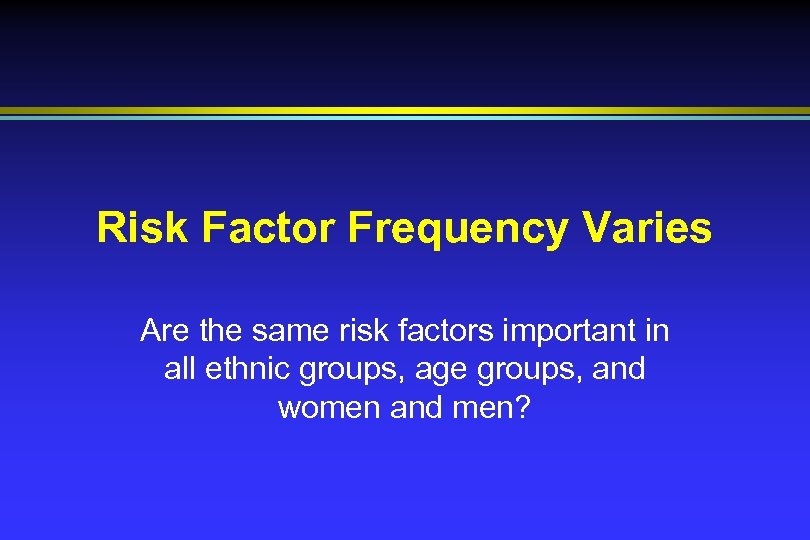 Risk Factor Frequency Varies

Are the same risk factors important in all ethnic groups, age groups, and women and men?